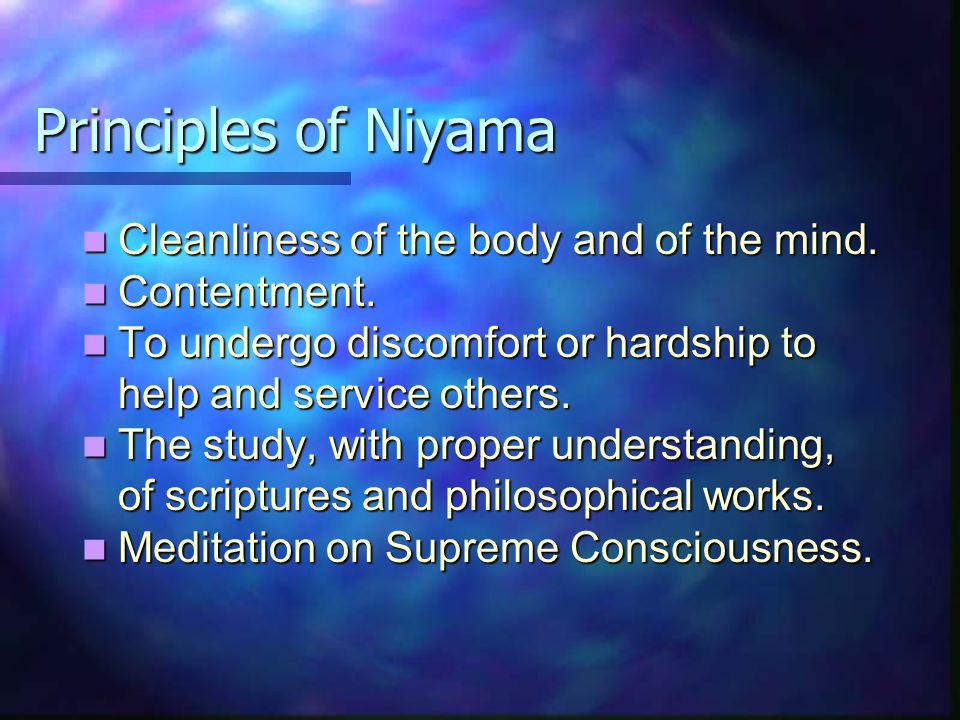 Principles of Niyama

- Cleanliness of the body and of the mind.
- Contentment.
- To undergo discomfort or hardship to help and service others.
- The study, with proper understanding, of scriptures and philosophical works.
- Meditation on Supreme Consciousness.